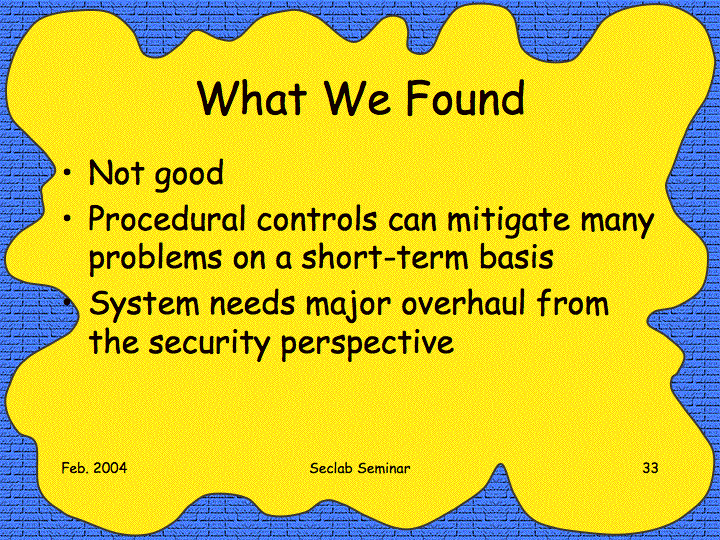 What We Found

• Not good
• Procedural controls can mitigate many problems on a short-term basis
• System needs major overhaul from the security perspective

Feb. 2004
Seclab Seminar
33